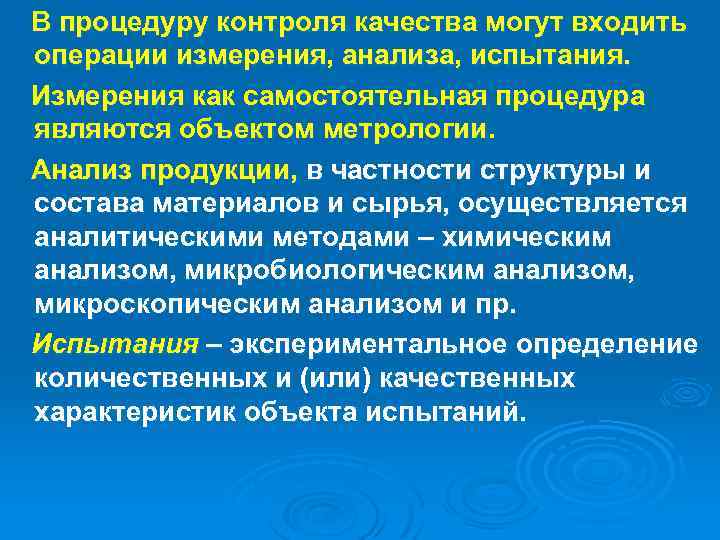 В процедуру контроля качества могут входить операции измерения, анализа, испытания.

Измерения как самостоятельная процедура являются объектом метрологии.

Анализ продукции, в частности структуры и состава материалов и сырья, осуществляется аналитическими методами – химическим анализом, микробиологическим анализом, микроскопическим анализом и пр.

Испытания – экспериментальное определение количественных и (или) качественных характеристик объекта испытаний.